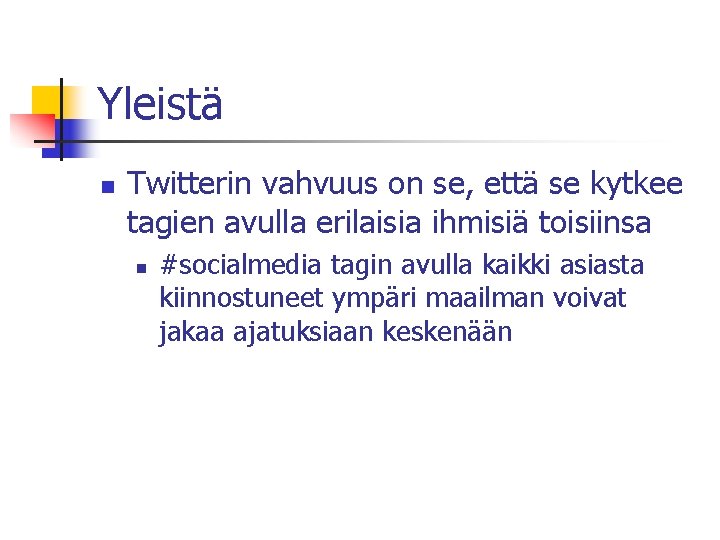 Yleistä

- Twitterin vahvuus on se, että se kytkee tagien avulla erilaisia ihmisiä toisiinsa
  - #socialmedia tagin avulla kaikki asiasta kiinnostuneet ympäri maailman voivat jakaa ajatuksiaan keskenään